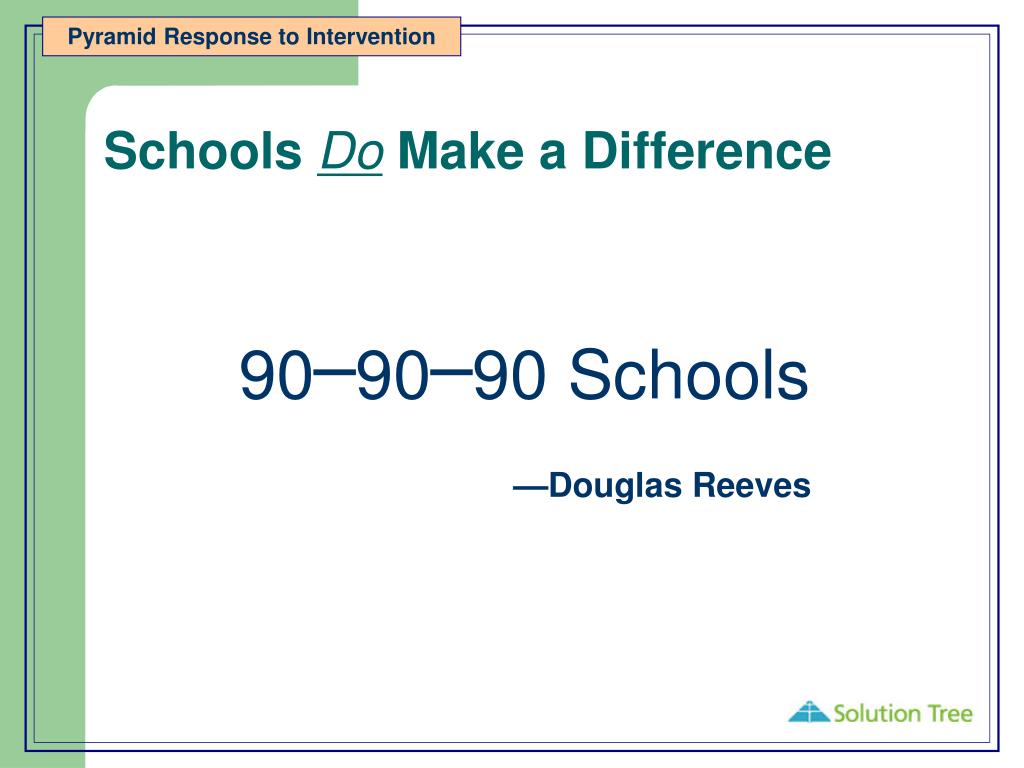 Pyramid Response to Intervention

Schools Do Make a Difference

90–90–90 Schools

—Douglas Reeves

Solution Tree